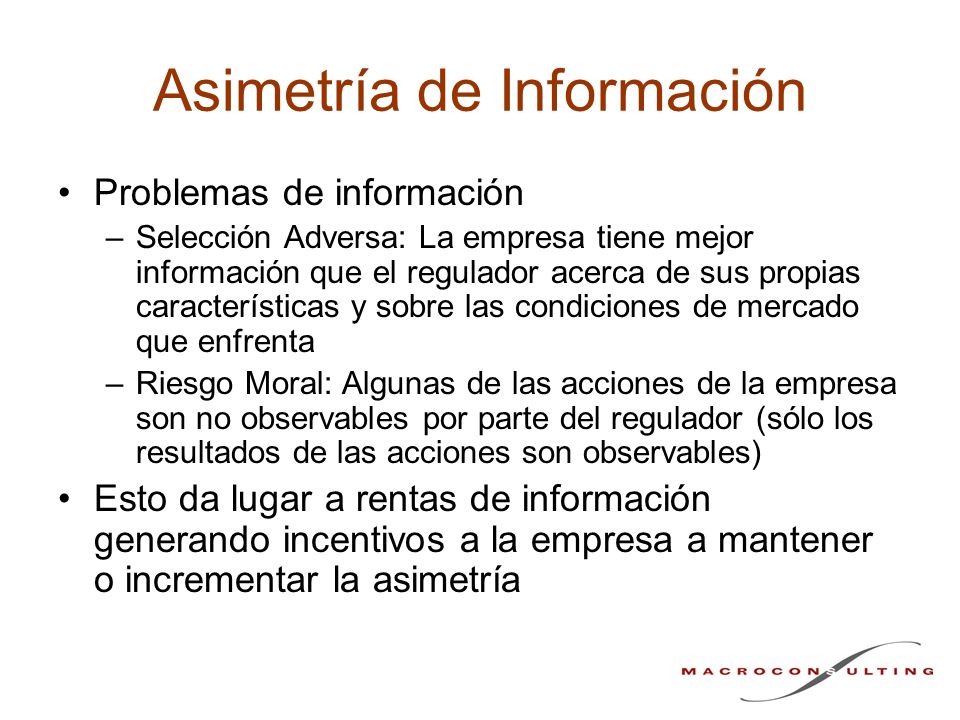 Asimetría de Información

• Problemas de información
– Selección Adversa: La empresa tiene mejor información que el regulador acerca de sus propias características y sobre las condiciones de mercado que enfrenta
– Riesgo Moral: Algunas de las acciones de la empresa son no observables por parte del regulador (sólo los resultados de las acciones son observables)

• Esto da lugar a rentas de información generando incentivos a la empresa a mantener o incrementar la asimetría

MACROCONSULTING